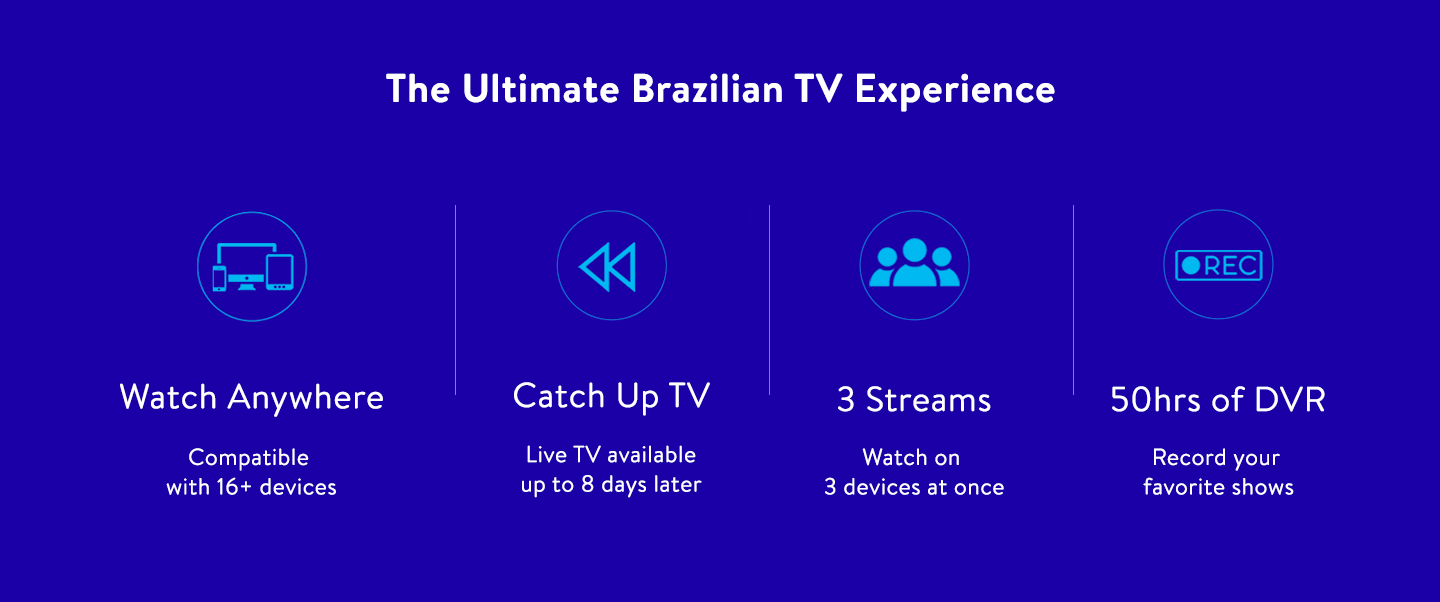 The Ultimate Brazilian TV Experience

Watch Anywhere

Compatible with 16+ devices

Catch Up TV

Live TV available up to 8 days later

3 Streams

Watch on 3 devices at once

REC

50hrs of DVR

Record your favorite shows